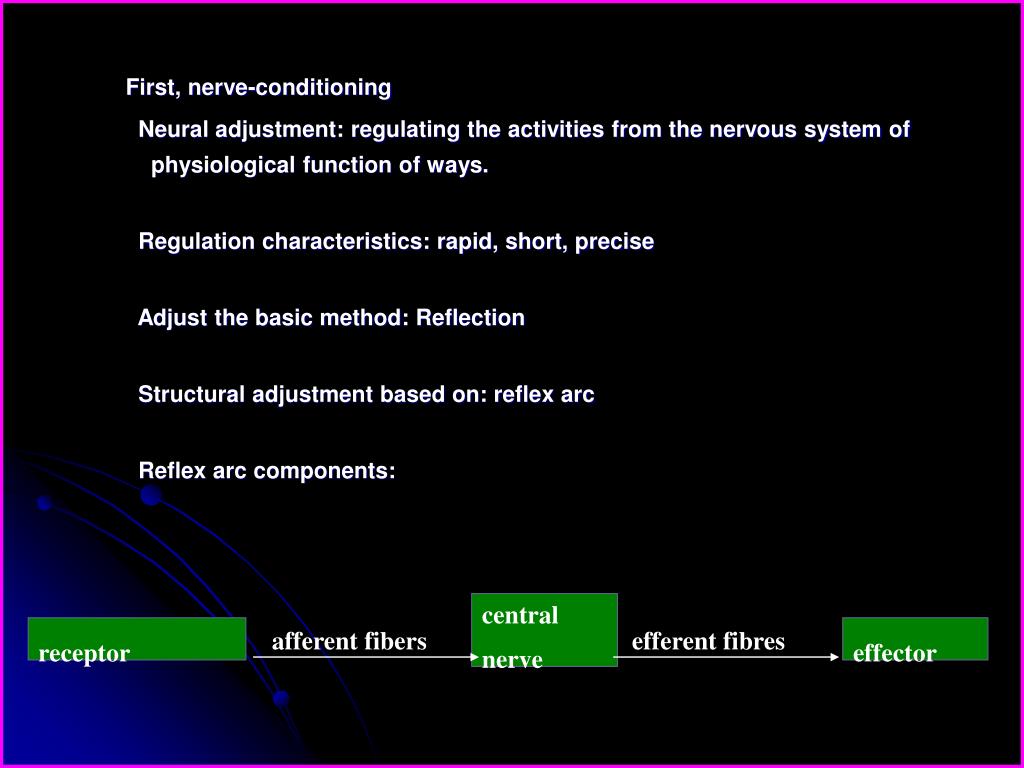 First, nerve-conditioning

Neural adjustment: regulating the activities from the nervous system of physiological function of ways.

Regulation characteristics: rapid, short, precise

Adjust the basic method: Reflection

Structural adjustment based on: reflex arc

Reflex arc components:

receptor

afferent fibers

central nerve

efferent fibres

effector